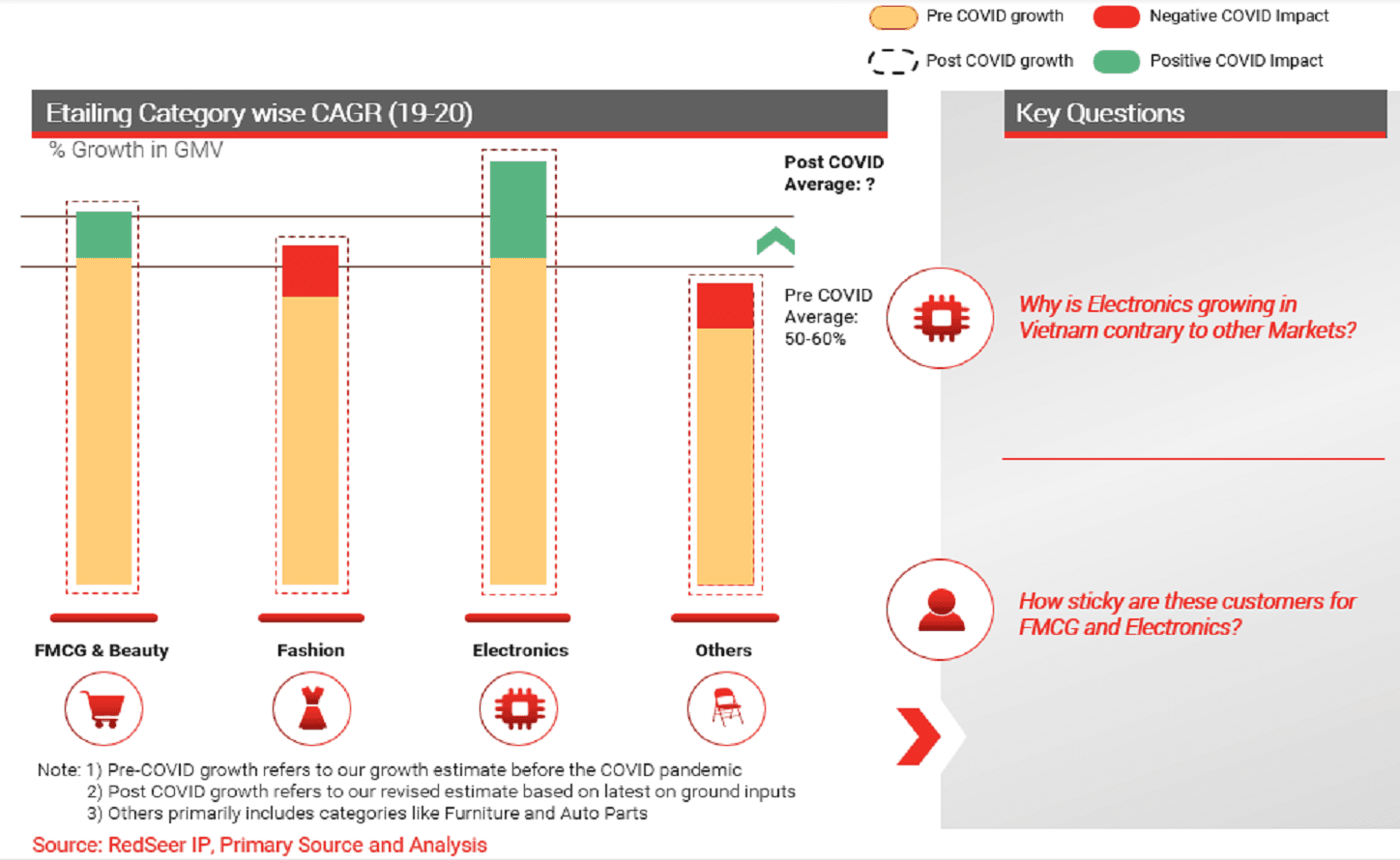 Pre COVID growth
Negative COVID Impact
Post COVID growth
Positive COVID Impact

Etailing Category wise CAGR (19-20)

% Growth in GMV

Post COVID Average: ?

Pre COVID Average: 50-60%

FMCG & Beauty
Fashion
Electronics
Others

Note: 1) Pre-COVID growth refers to our growth estimate before the COVID pandemic
2) Post COVID growth refers to our revised estimate based on latest on ground inputs
3) Others primarily includes categories like Furniture and Auto Parts

Source: RedSeer IP, Primary Source and Analysis

Key Questions

Why is Electronics growing in Vietnam contrary to other Markets?

How sticky are these customers for FMCG and Electronics?